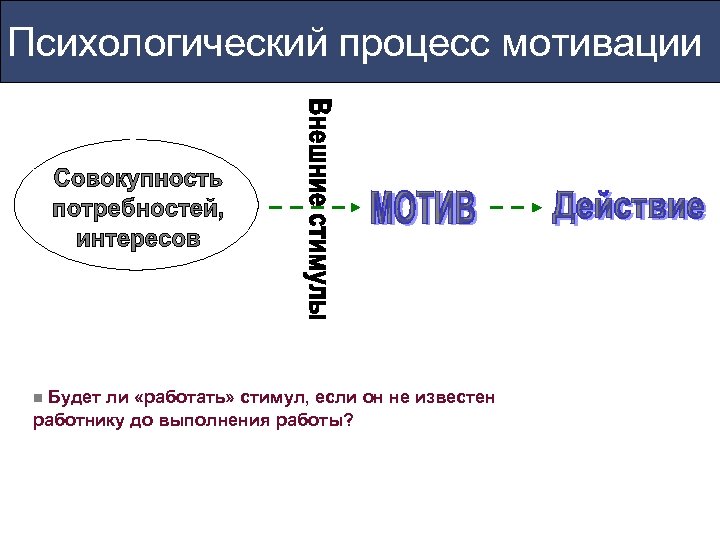 Психологический процесс мотивации

Совокупность потребностей, интересов

Внешние стимулы

МОТИВ

Действие

Будет ли «работать» стимул, если он не известен работнику до выполнения работы?